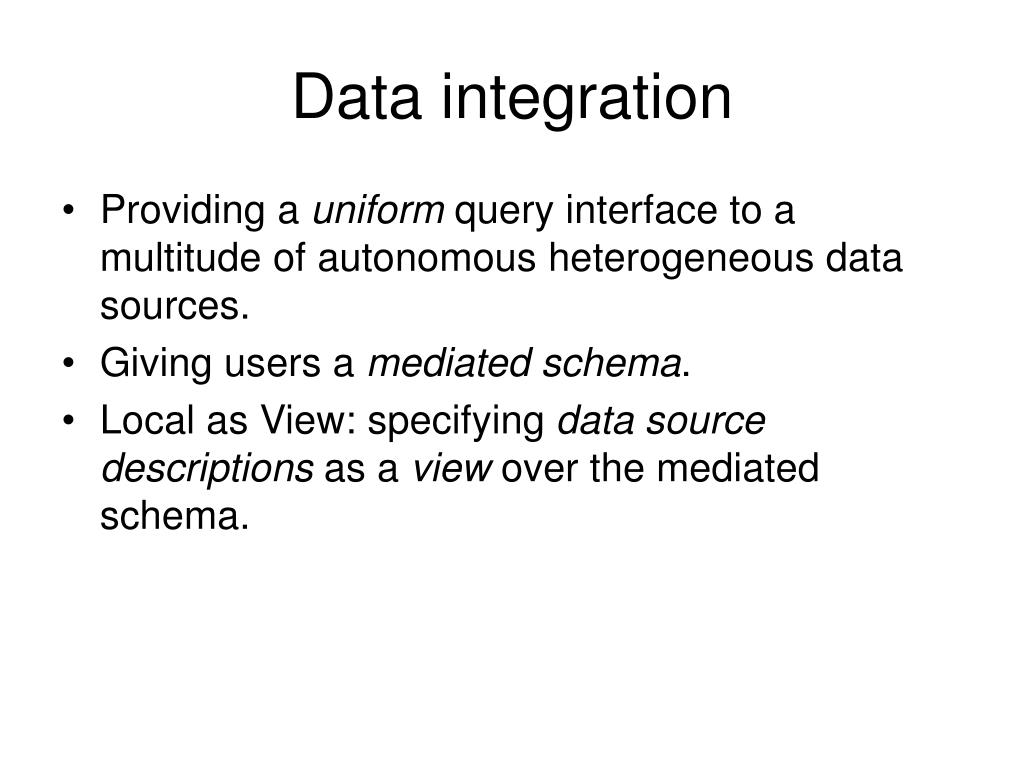 Data integration

• Providing a uniform query interface to a multitude of autonomous heterogeneous data sources.
• Giving users a mediated schema.
• Local as View: specifying data source descriptions as a view over the mediated schema.